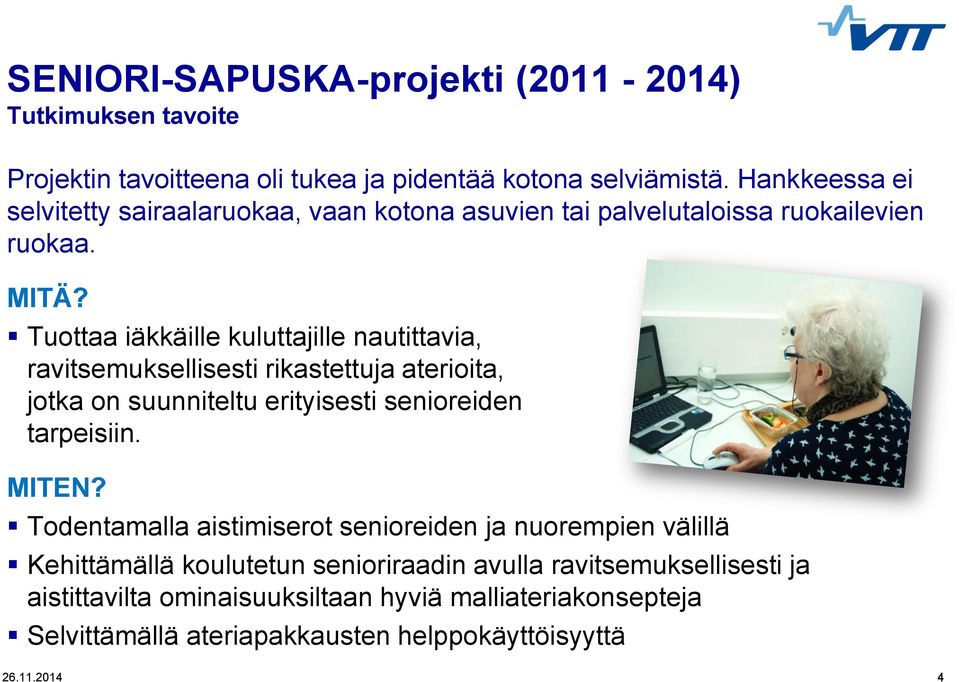 VTT

SENIORI-SAPUSKA-projekti (2011 - 2014)
Tutkimuksen tavoite

Projektin tavoitteena oli tukea ja pidentää kotona selviämistä. Hankkeessa ei selvitetty sairaalaruokaa, vaan kotona asuvien tai palvelutaloissa ruokailevien ruokaa.

MITÄ?
▪ Tuottaa iäkkäille kuluttajille nautittavia, ravitsemuksellisesti rikastettuja aterioita, jotka on suunniteltu erityisesti senioreiden tarpeisiin.

MITEN?
▪ Todentamalla aistimiserot senioreiden ja nuorempien välillä
▪ Kehittämällä koulutetun senioriraadin avulla ravitsemuksellisesti ja aistittavilta ominaisuuksiltaan hyviä malliateriakonsepteja
▪ Selvittämällä ateriapakkausten helppokäyttöisyyttä

26.11.2014
4